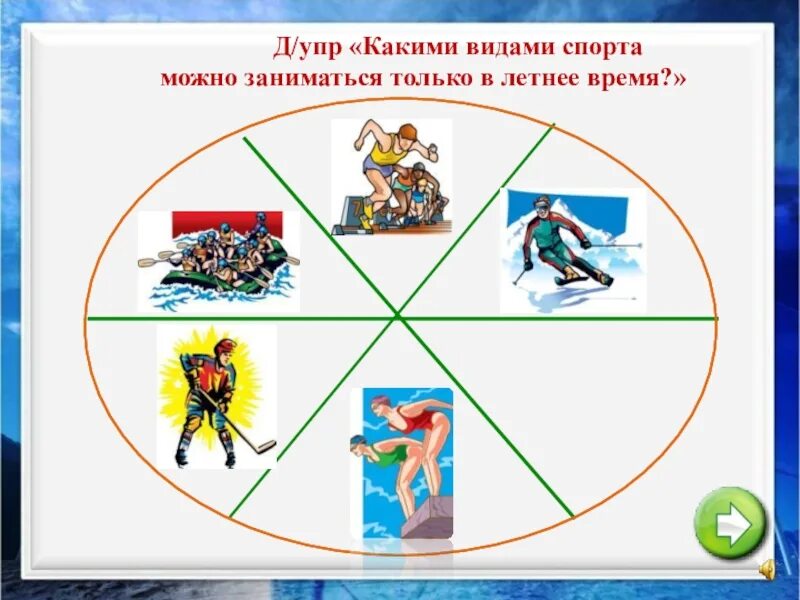 Д/упр «Какими видами спорта можно заниматься только в летнее время?»